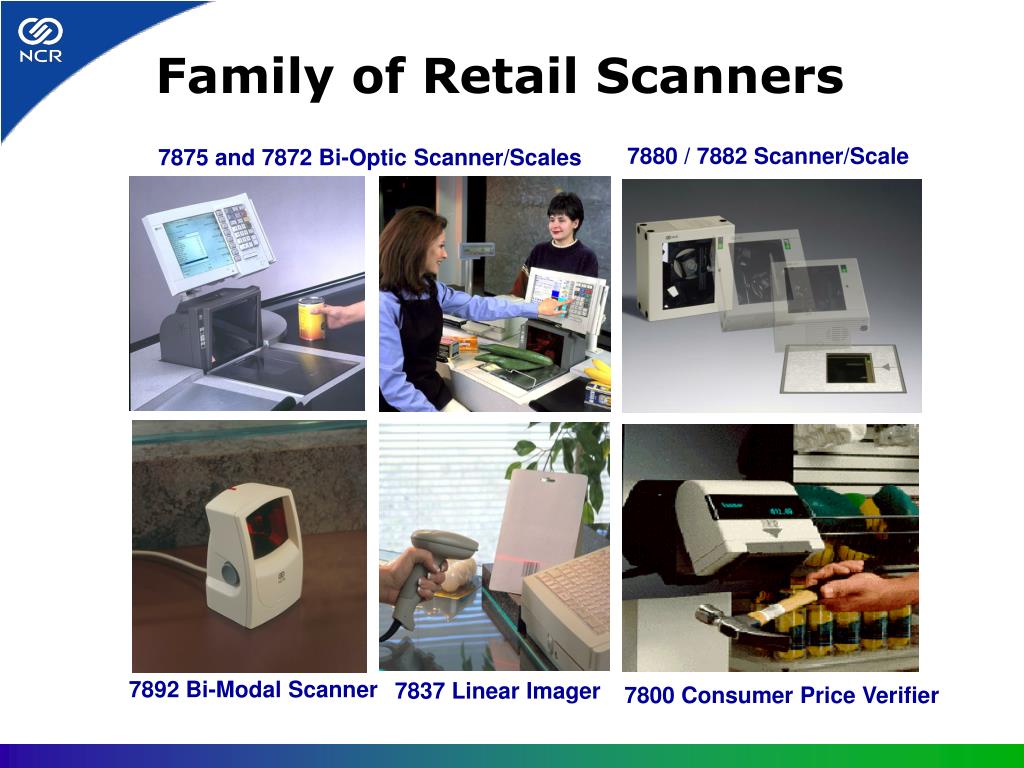 NCR

Family of Retail Scanners

7875 and 7872 Bi-Optic Scanner/Scales

7880 / 7882 Scanner/Scale

7892 Bi-Modal Scanner

7837 Linear Imager

7800 Consumer Price Verifier